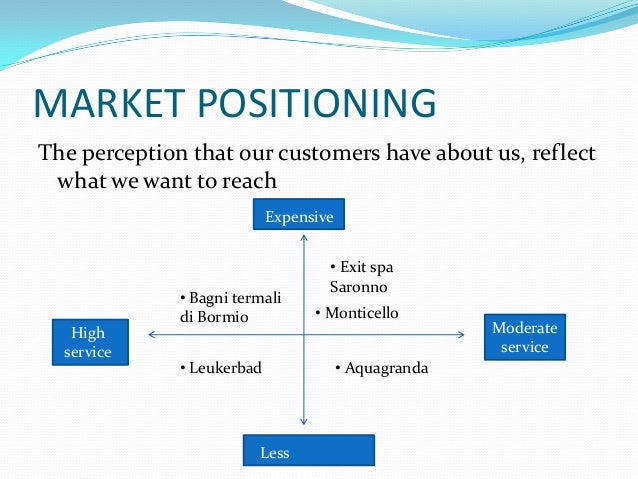 MARKET POSITIONING

The perception that our customers have about us, reflect what we want to reach

Expensive

• Exit spa Saronno

• Bagni termali di Bormio

• Monticello

High service

Moderate service

• Leukerbad

• Aquagranda

Less